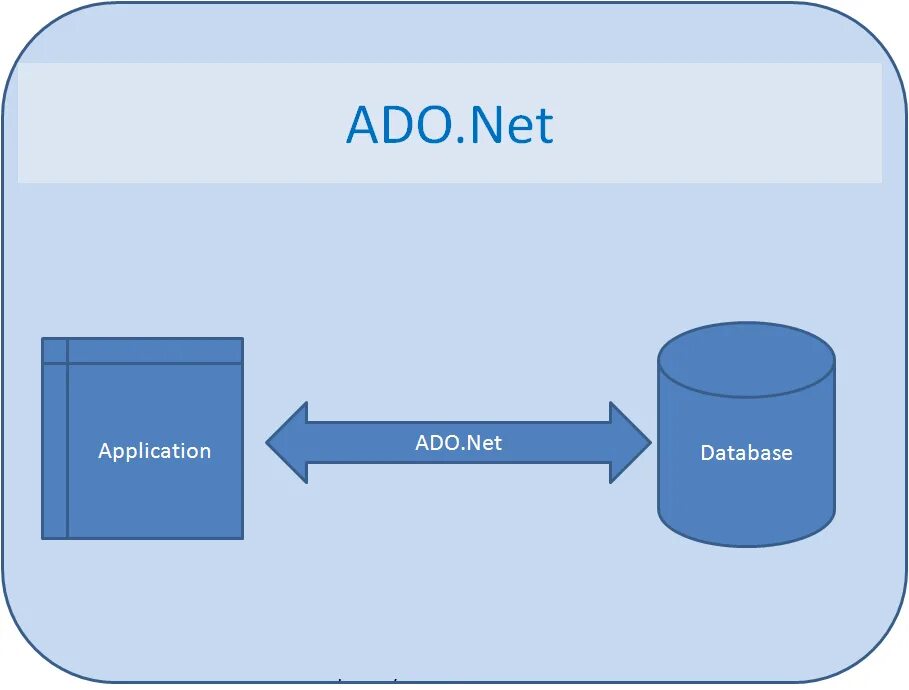 ADO.Net

Application

ADO.Net

Database